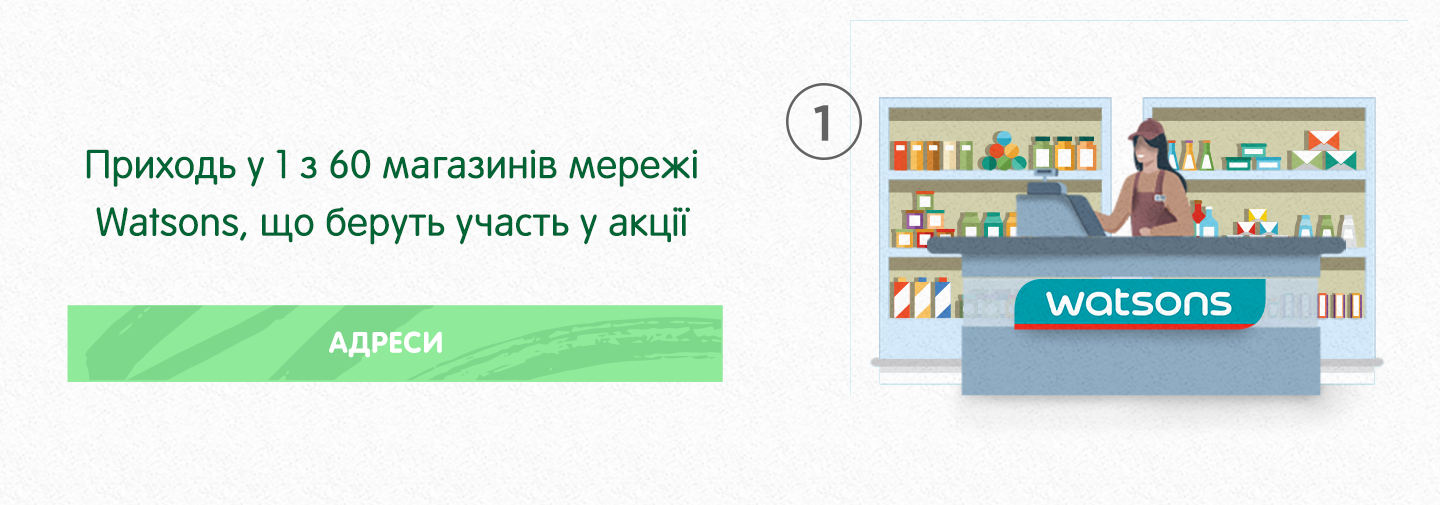 Приходь у 1 з 60 магазинів мережі Watsons, що беруть участь у акції

АДРЕСИ

1

watsons